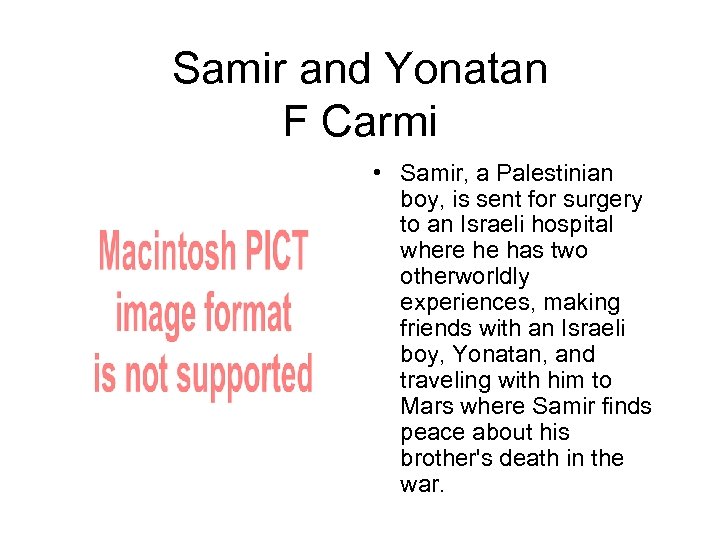 Samir and Yonatan
F Carmi

Macintosh PICT image format is not supported

• Samir, a Palestinian boy, is sent for surgery to an Israeli hospital where he has two otherworldly experiences, making friends with an Israeli boy, Yonatan, and traveling with him to Mars where Samir finds peace about his brother's death in the war.